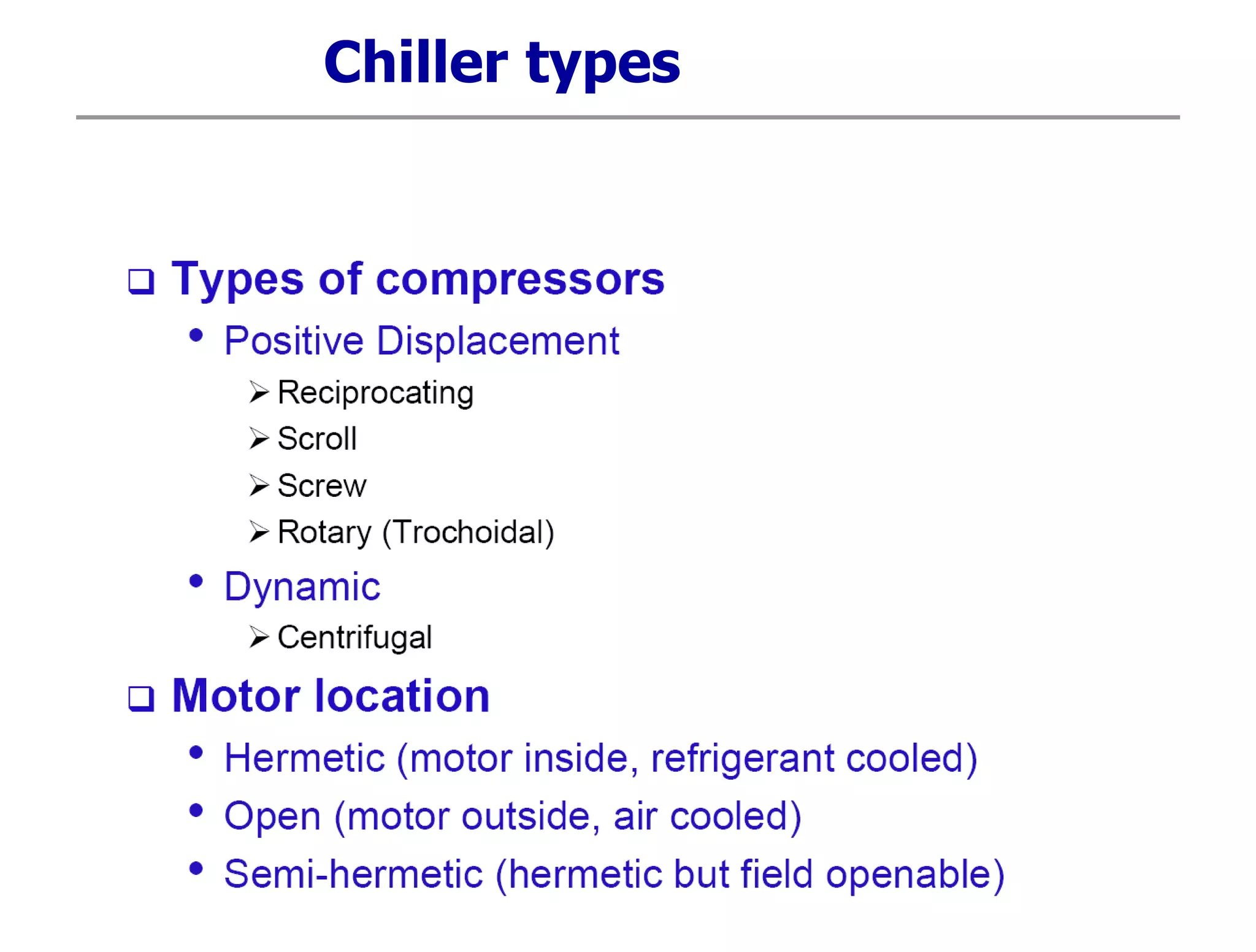 Chiller types

❑ Types of compressors
• Positive Displacement
➢ Reciprocating
➢ Scroll
➢ Screw
➢ Rotary (Trochoidal)
• Dynamic
➢ Centrifugal

❑ Motor location
• Hermetic (motor inside, refrigerant cooled)
• Open (motor outside, air cooled)
• Semi-hermetic (hermetic but field openable)